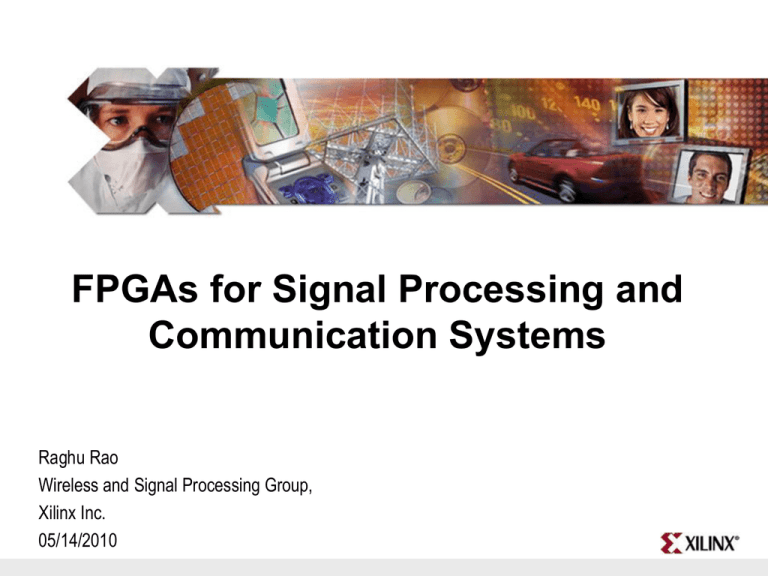 FPGAs for Signal Processing and Communication Systems

Raghu Rao
Wireless and Signal Processing Group,
Xilinx Inc.
05/14/2010

XILINX®